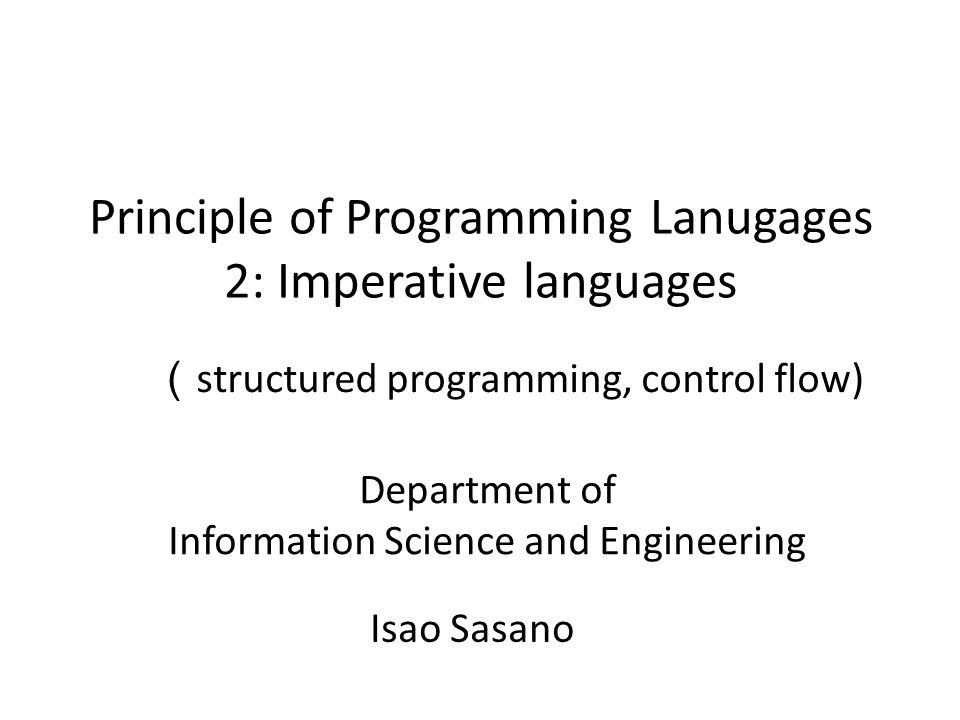 Principle of Programming Lanugages
2: Imperative languages

( structured programming, control flow)

Department of
Information Science and Engineering

Isao Sasano